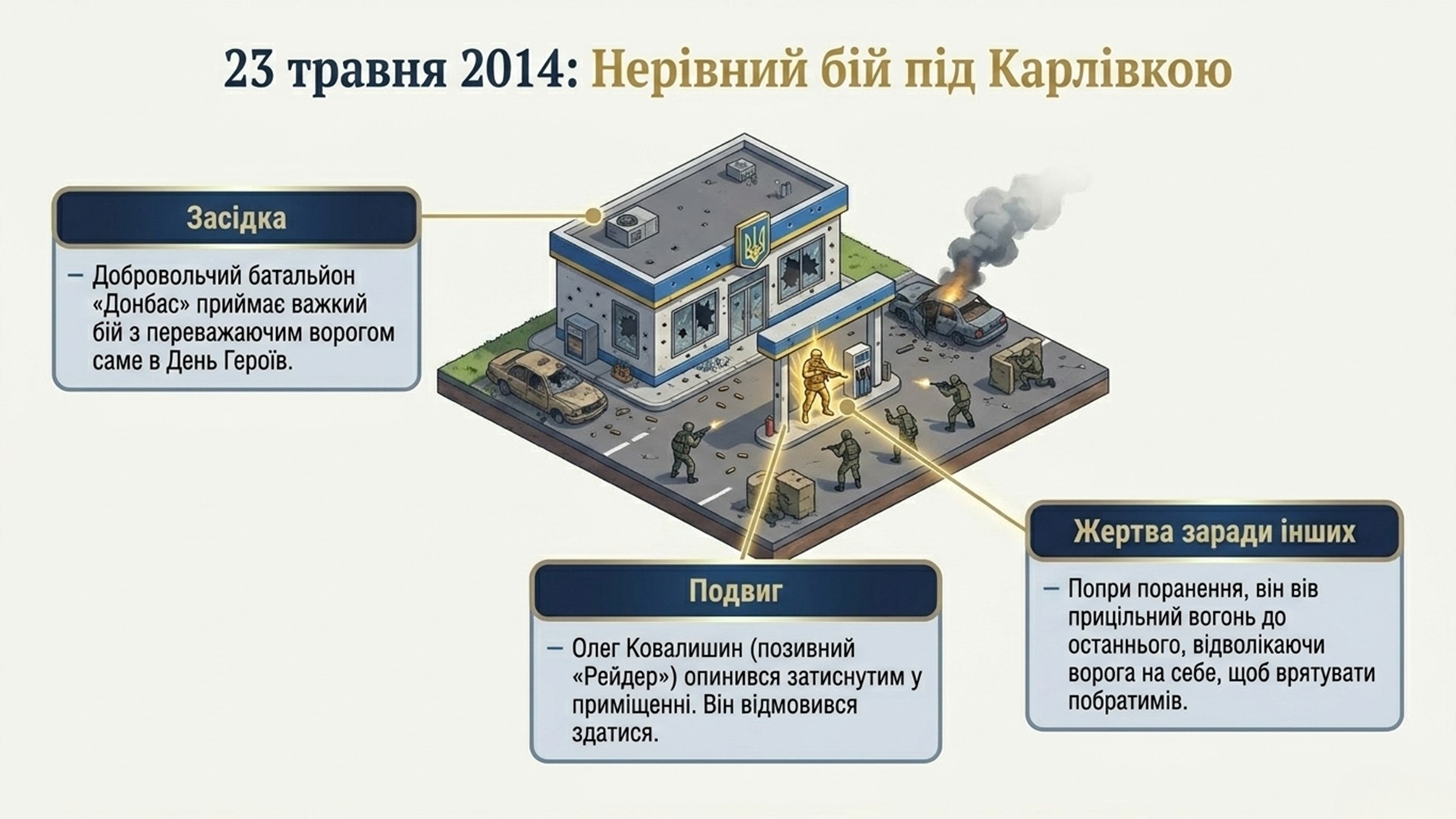 23 травня 2014: Нерівний бій під Карлівкою

Засідка

– Добровольчий батальйон «Донбас» приймає важкий бій з переважаючим ворогом саме в День Героїв.

Подвиг

– Олег Ковалишин (позивний «Рейдер») опинився затиснутим у приміщенні. Він відмовився здатися.

Жертва заради інших

– Попри поранення, він вів прицільний вогонь до останнього, відволікаючи ворога на себе, щоб врятувати побратимів.